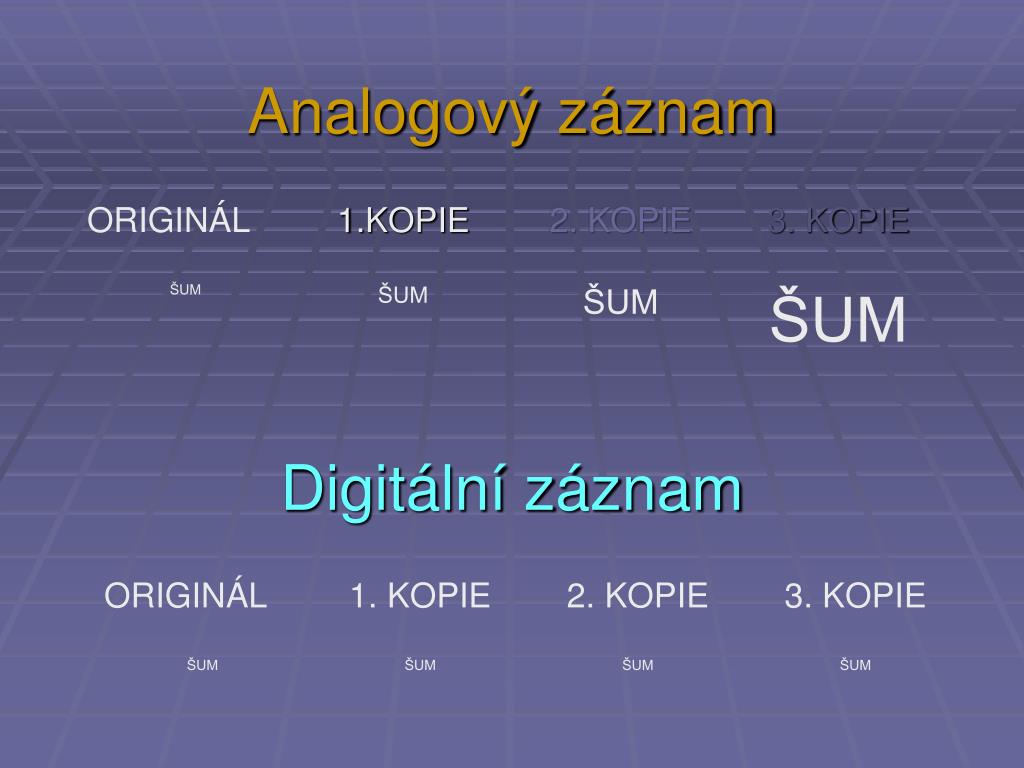 Analogový záznam

ORIGINÁL 1.KOPIE 2. KOPIE 3. KOPIE

ŠUM ŠUM ŠUM ŠUM

Digitální záznam

ORIGINÁL 1. KOPIE 2. KOPIE 3. KOPIE

ŠUM ŠUM ŠUM ŠUM